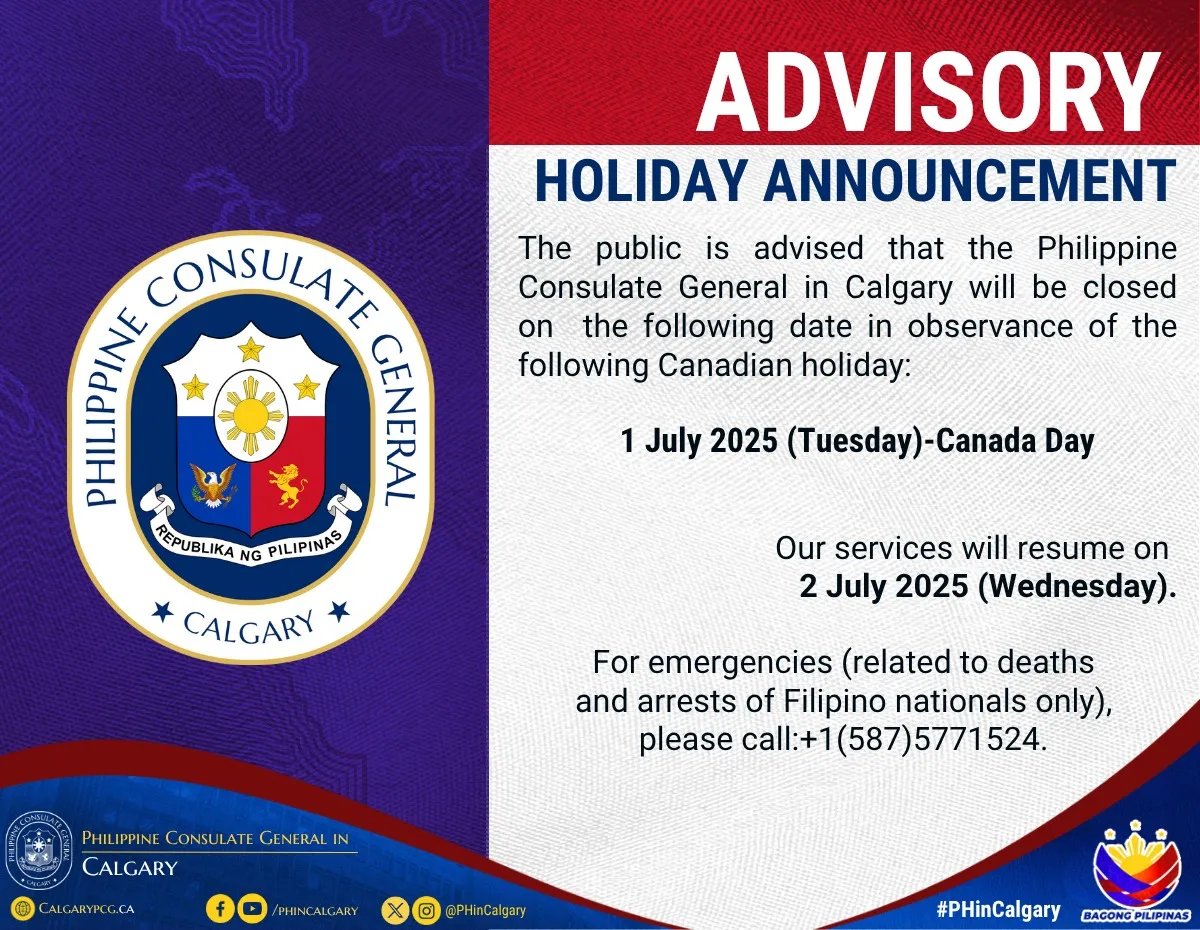 PHILIPPINE CONSULATE GENERAL

REPUBLIKA NG PILIPINAS

CALGARY

ADVISORY

HOLIDAY ANNOUNCEMENT

The public is advised that the Philippine Consulate General in Calgary will be closed on the following date in observance of the following Canadian holiday:

1 July 2025 (Tuesday)-Canada Day

Our services will resume on
2 July 2025 (Wednesday).

For emergencies (related to deaths and arrests of Filipino nationals only), please call:+1(587)5771524.

PHILIPPINE CONSULATE GENERAL IN
CALGARY

CALGARYPCG.CA

/PHINCALGARY

@PHinCalgary

#PHinCalgary

BAGONG PILIPINAS